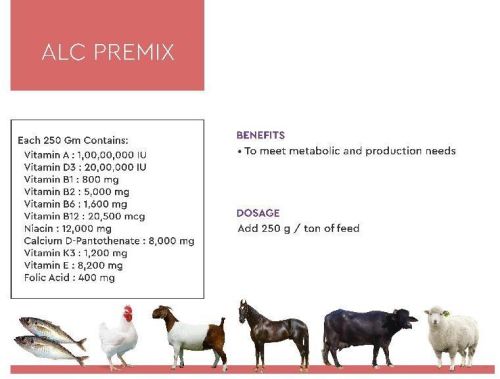 ALC PREMIX

Each 250 Gm Contains:
Vitamin A : 1,00,00,000 IU
Vitamin D3 : 20,00,000 IU
Vitamin B1 : 800 mg
Vitamin B2 : 5,000 mg
Vitamin B6 : 1,600 mg
Vitamin B12 : 20,500 mcg
Niacin : 12,000 mg
Calcium D-Pantothenate : 8,000 mg
Vitamin K3 : 1,200 mg
Vitamin E : 8,200 mg
Folic Acid : 400 mg

BENEFITS
• To meet metabolic and production needs

DOSAGE
Add 250 g / ton of feed